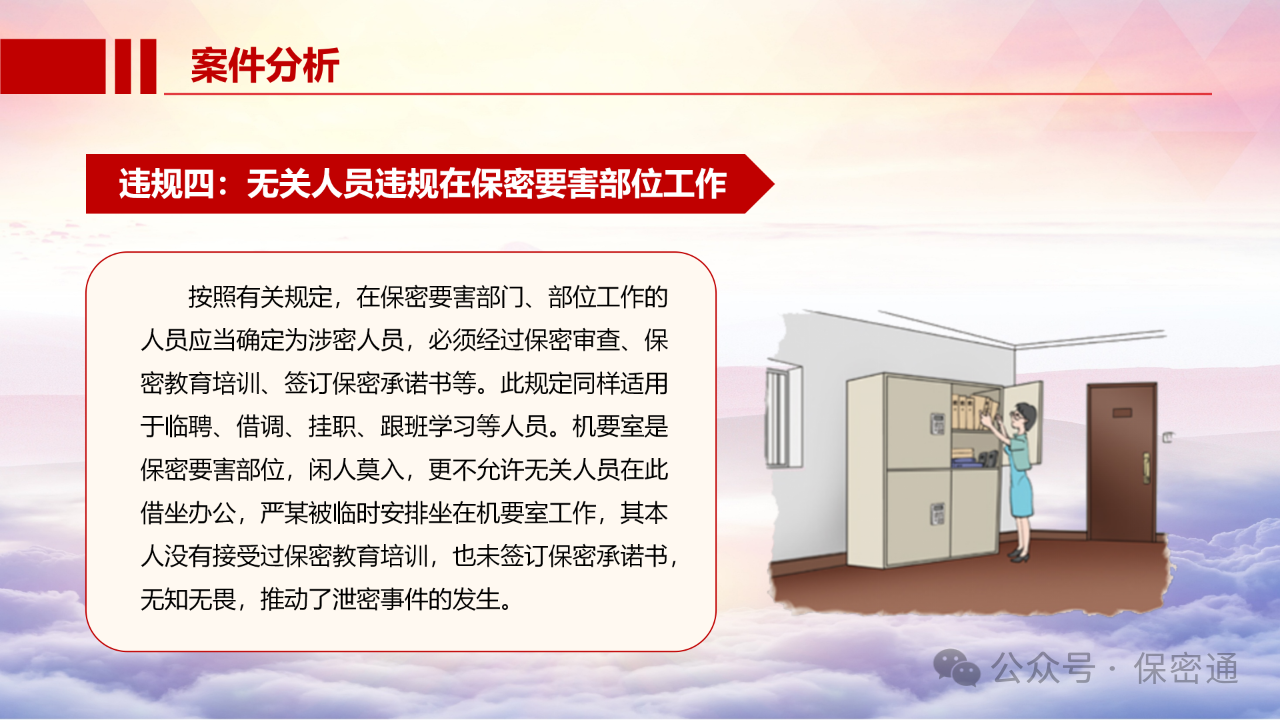 案件分析

违规四：无关人员违规在保密要害部位工作

按照有关规定，在保密要害部门、部位工作的人员应当确定为涉密人员，必须经过保密审查、保密教育培训、签订保密承诺书等。此规定同样适用于临聘、借调、挂职、跟班学习等人员。机要室是保密要害部位，闲人莫入，更不允许无关人员在此借坐办公，严某被临时安排坐在机要室工作，其本人没有接受过保密教育培训，也未签订保密承诺书，无知无畏，推动了泄密事件的发生。

公众号 · 保密通